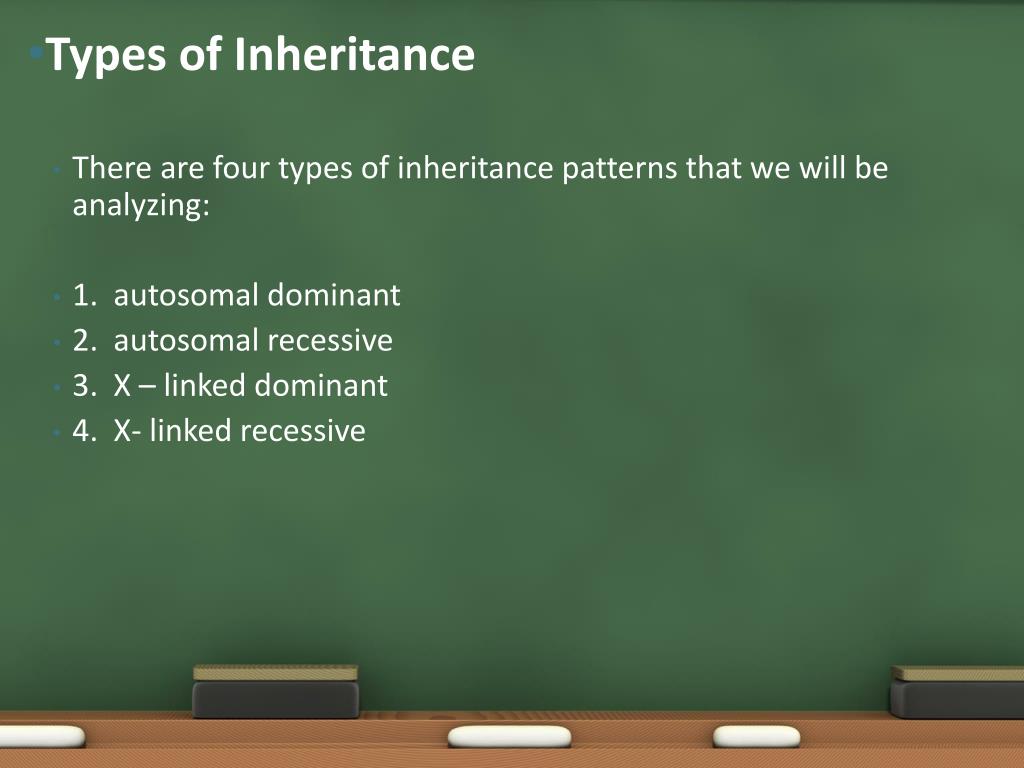 Types of Inheritance

There are four types of inheritance patterns that we will be analyzing:

1. autosomal dominant
2. autosomal recessive
3. X – linked dominant
4. X- linked recessive